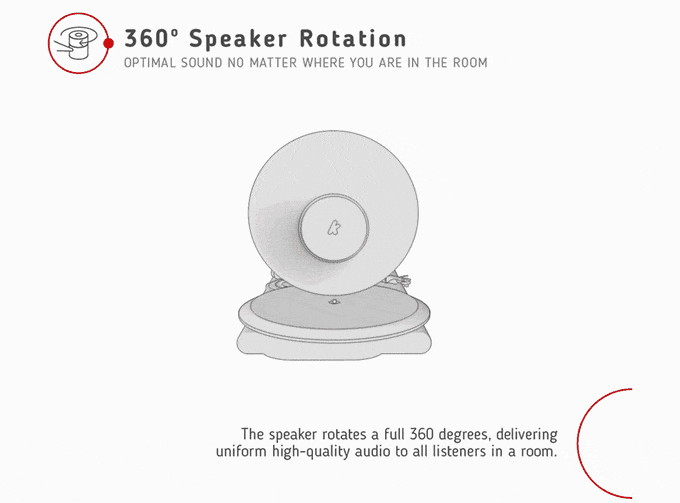 360° Speaker Rotation
OPTIMAL SOUND NO MATTER WHERE YOU ARE IN THE ROOM

k

The speaker rotates a full 360 degrees, delivering uniform high-quality audio to all listeners in a room.